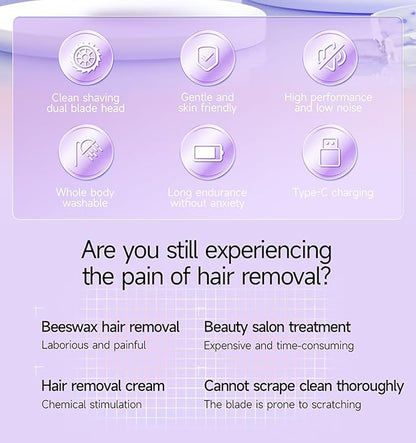 Clean shaving dual blade head

Gentle and skin friendly

High performance and low noise

Whole body washable

Long endurance without anxiety

Type-C charging

Are you still experiencing the pain of hair removal?

Beeswax hair removal
Laborious and painful

Beauty salon treatment
Expensive and time-consuming

Hair removal cream
Chemical stimulation

Cannot scrape clean thoroughly
The blade is prone to scratching